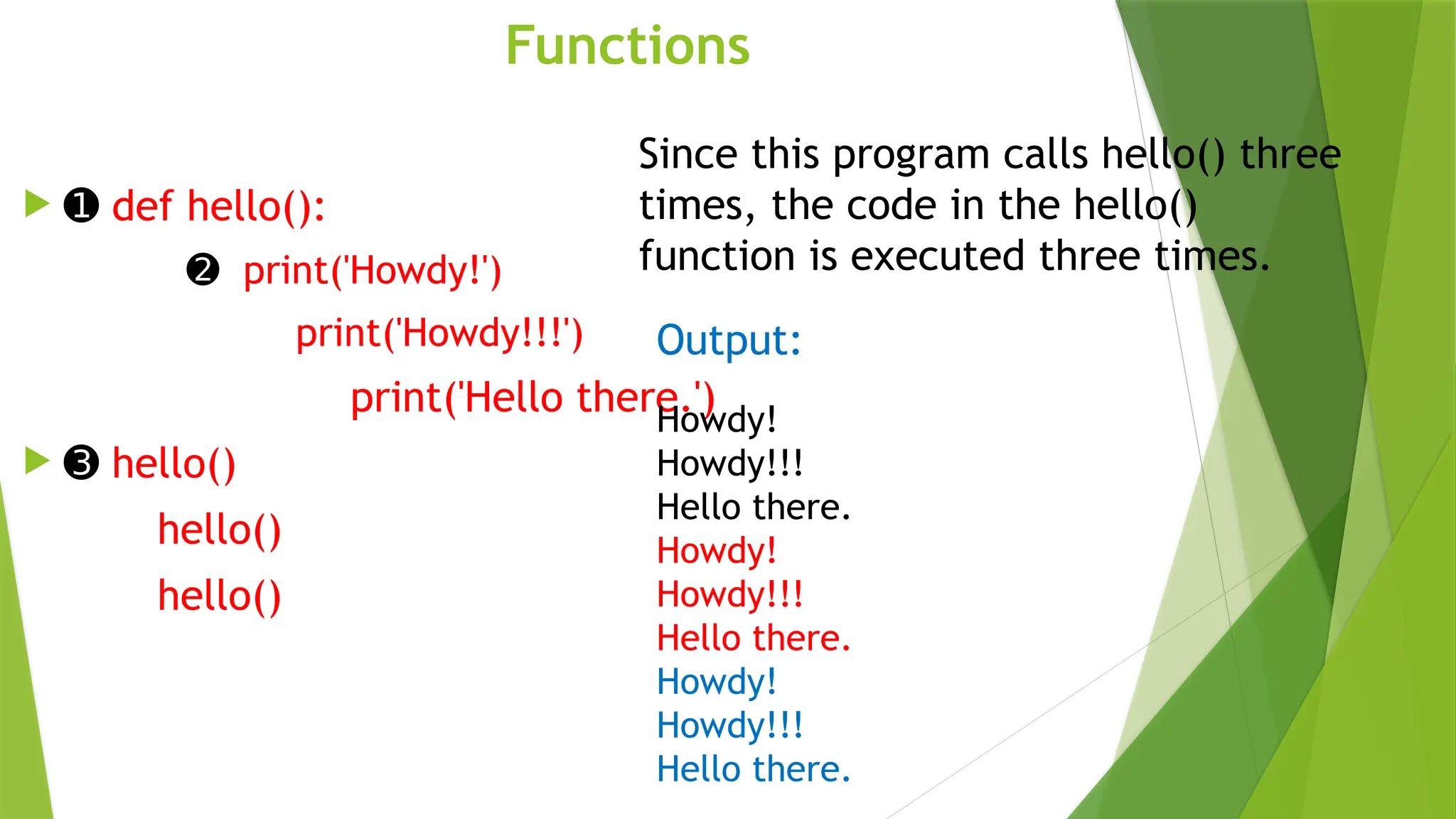 Functions

❶ def hello():
❷ print('Howdy!')
print('Howdy!!!')
print('Hello there.')

❸ hello()
hello()
hello()

Since this program calls hello() three times, the code in the hello() function is executed three times.

Output:

Howdy!
Howdy!!!
Hello there.
Howdy!
Howdy!!!
Hello there.
Howdy!
Howdy!!!
Hello there.